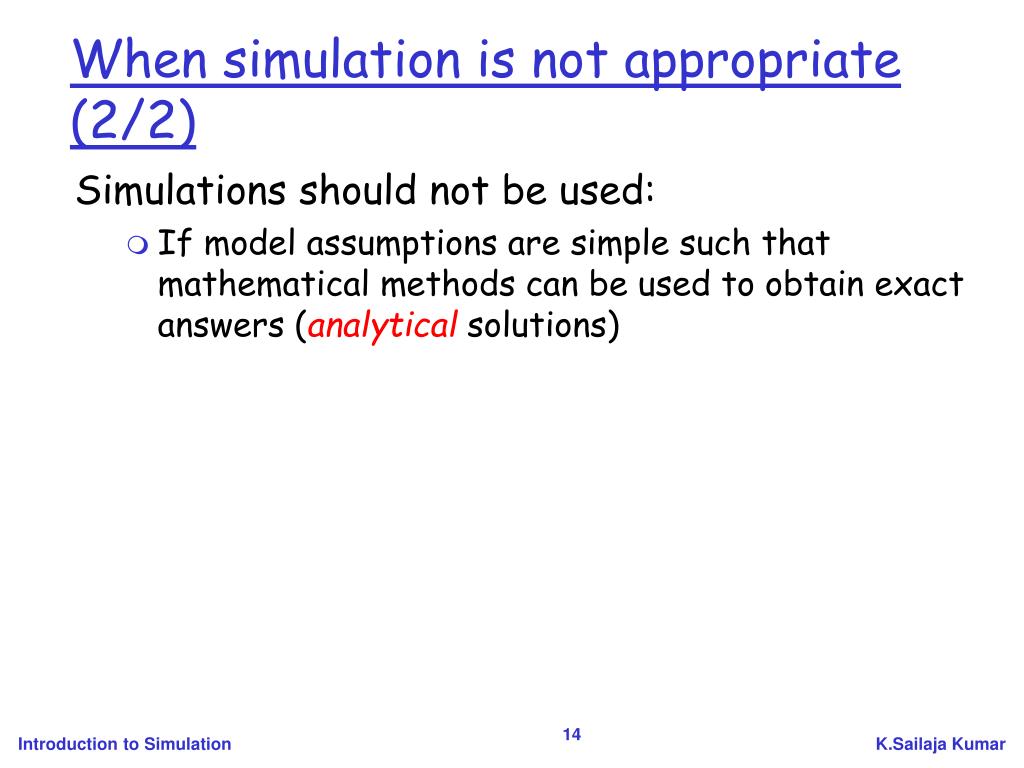 When simulation is not appropriate (2/2)

Simulations should not be used:

If model assumptions are simple such that mathematical methods can be used to obtain exact answers (analytical solutions)

Introduction to Simulation

14

K.Sailaja Kumar